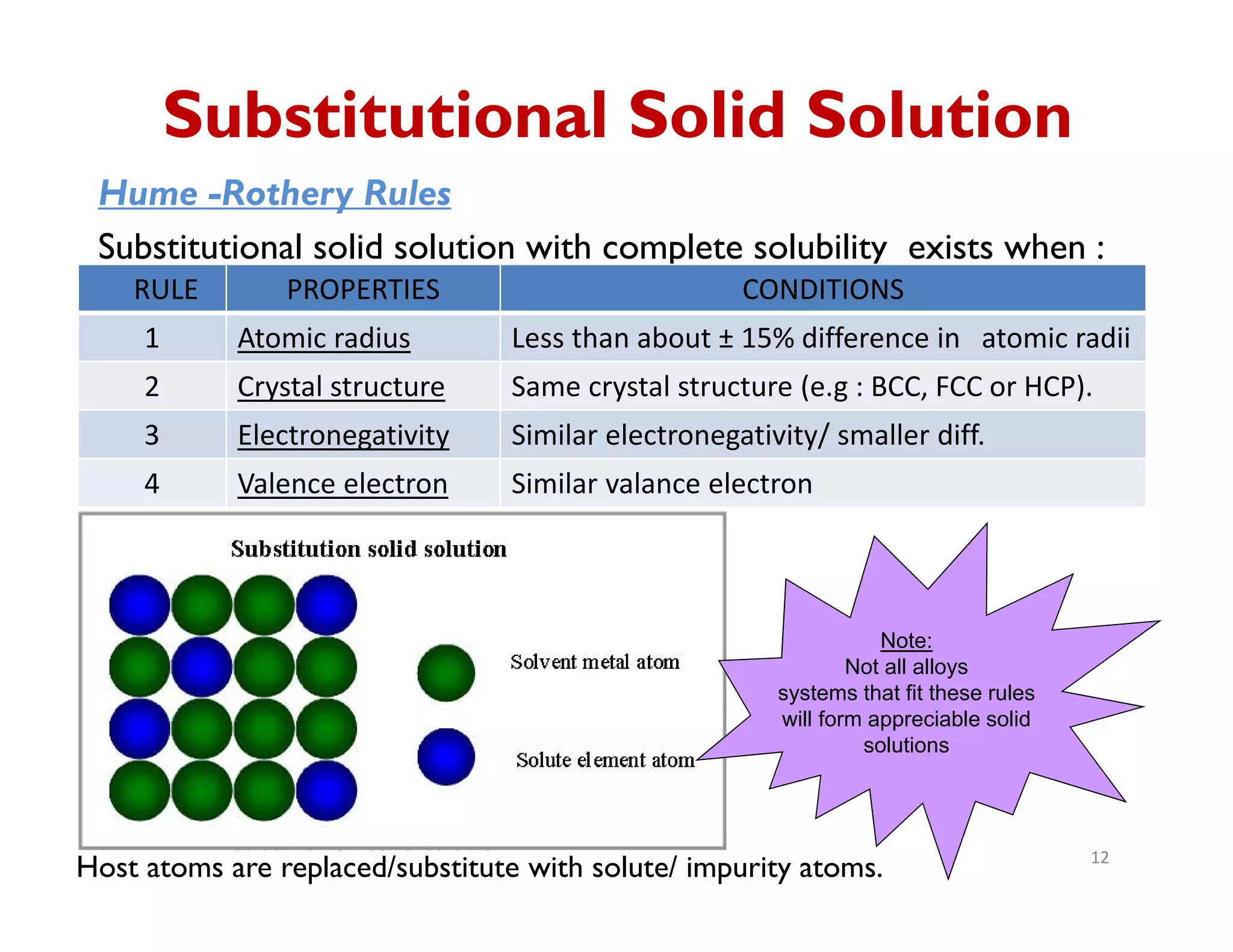 Substitutional Solid Solution

Hume -Rothery Rules

Substitutional solid solution with complete solubility exists when :

| RULE | PROPERTIES | CONDITIONS |
|---|---|---|
| 1 | Atomic radius | Less than about ± 15% difference in atomic radii |
| 2 | Crystal structure | Same crystal structure (e.g : BCC, FCC or HCP). |
| 3 | Electronegativity | Similar electronegativity/ smaller diff. |
| 4 | Valence electron | Similar valance electron |

Substitution solid solution

Solvent metal atom

Solute element atom

Note:
Not all alloys systems that fit these rules will form appreciable solid solutions

Host atoms are replaced/substitute with solute/ impurity atoms.

12